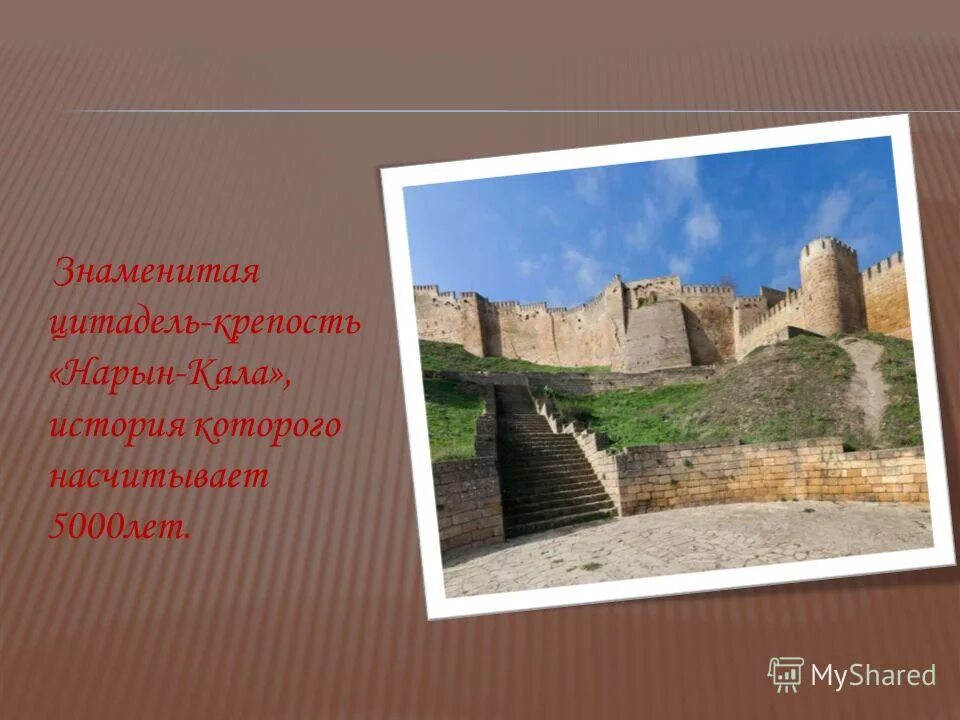 Знаменитая цитадель-крепость «Нарын-Кала», история которого насчитывает 5000лет.

MyShared